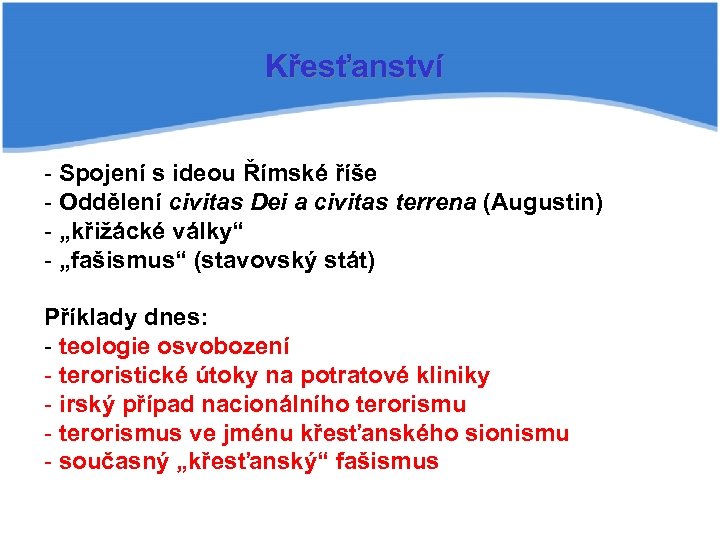 Křesťanství

- Spojení s ideou Římské říše
- Oddělení civitas Dei a civitas terrena (Augustin)
- „křižácké války“
- „fašismus“ (stavovský stát)

Příklady dnes:
- teologie osvobození
- teroristické útoky na potratové kliniky
- irský případ nacionálního terorismu
- terorismus ve jménu křesťanského sionismu
- současný „křesťanský“ fašismus